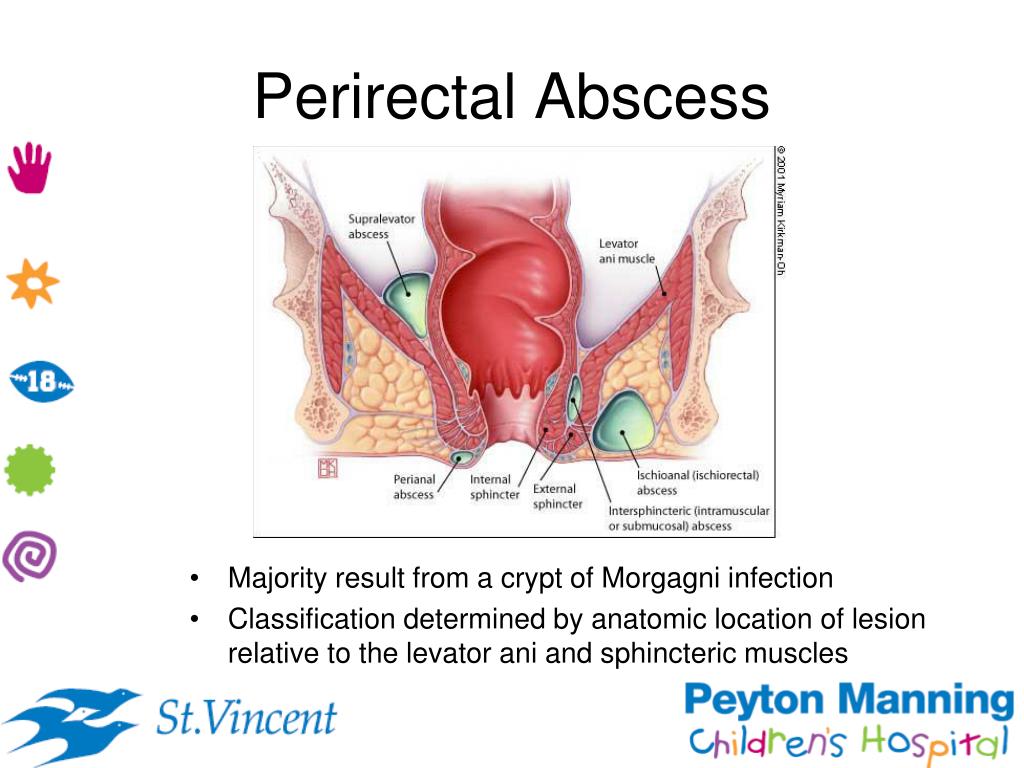 Perirectal Abscess

© 2001 Myriam Kirkman-Oh

Supralevator abscess

Levator ani muscle

Perianal abscess

Internal sphincter

External sphincter

Ischioanal (ischiorectal) abscess

Intersphincteric (intramuscular or submucosal) abscess

18

• Majority result from a crypt of Morgagni infection
• Classification determined by anatomic location of lesion relative to the levator ani and sphincteric muscles

St.Vincent

Peyton Manning Children's Hospital